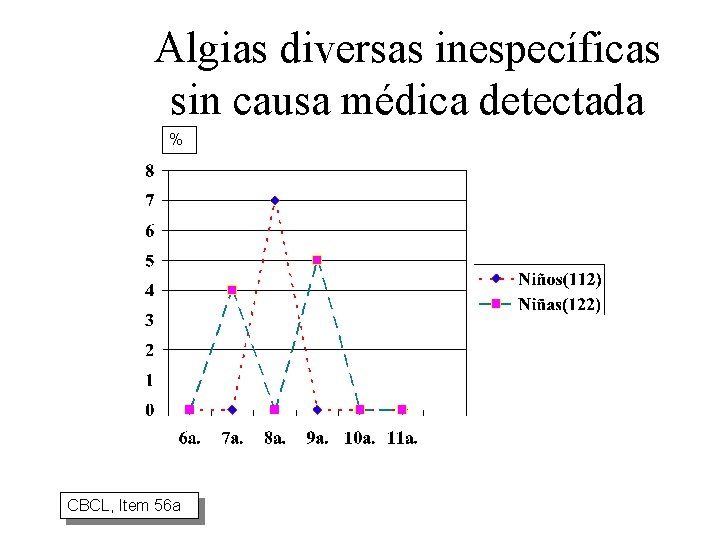 Algias diversas inespecíficas sin causa médica detectada

%

8
7
6
5
4
3
2
1
0

6a. 7a. 8a. 9a. 10a. 11a.

Niños(112)
Niñas(122)

CBCL, Item 56a